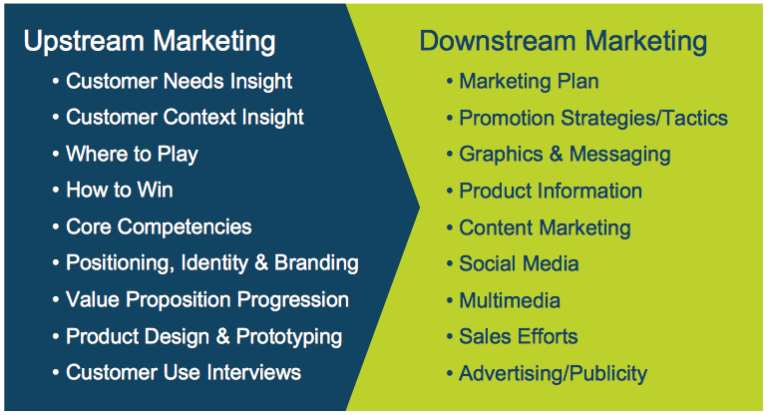 Upstream Marketing

• Customer Needs Insight
• Customer Context Insight
• Where to Play
• How to Win
• Core Competencies
• Positioning, Identity & Branding
• Value Proposition Progression
• Product Design & Prototyping
• Customer Use Interviews

Downstream Marketing

• Marketing Plan
• Promotion Strategies/Tactics
• Graphics & Messaging
• Product Information
• Content Marketing
• Social Media
• Multimedia
• Sales Efforts
• Advertising/Publicity